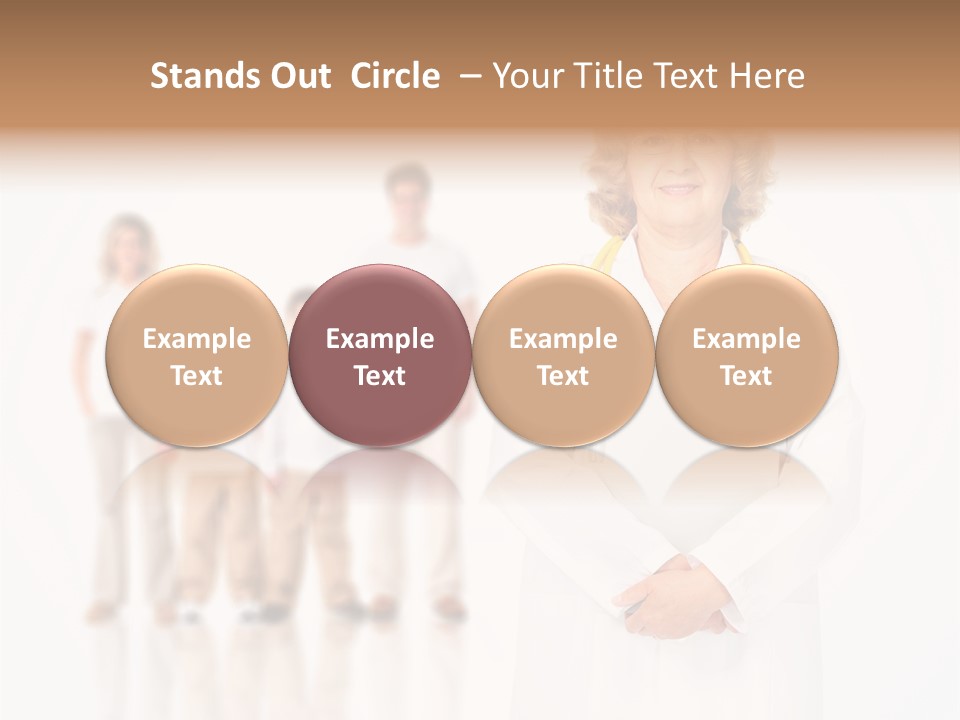 Stands Out Circle – Your Title Text Here

Example Text

Example Text

Example Text

Example Text